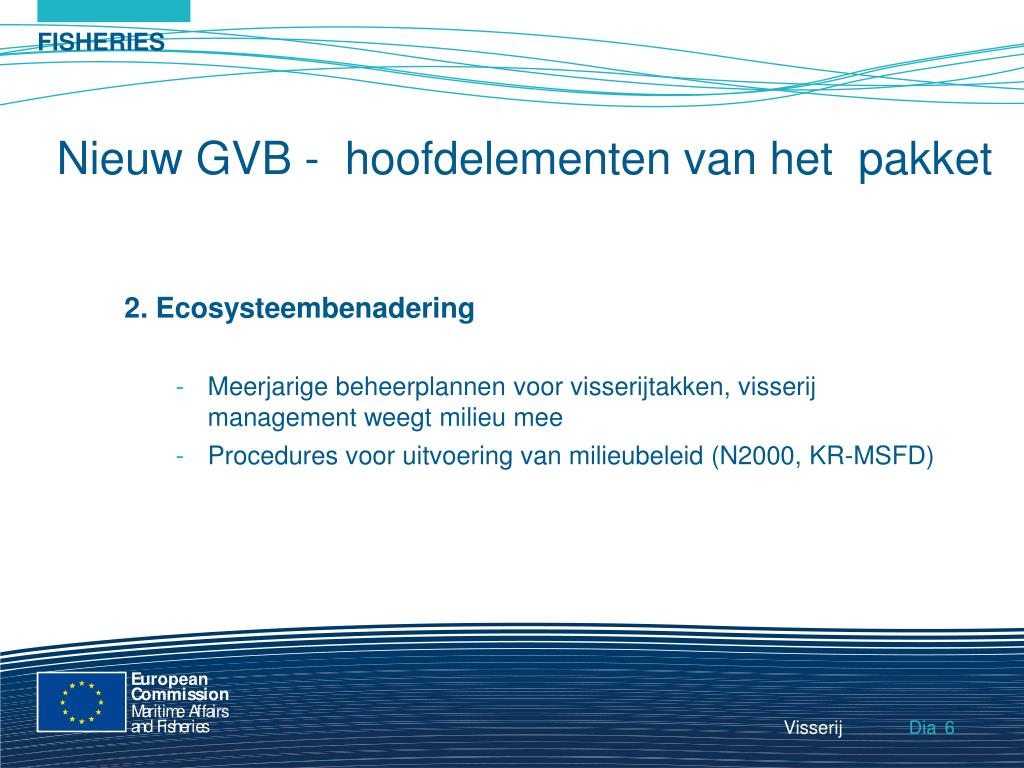 FISHERIES

Nieuw GVB - hoofdelementen van het pakket

2. Ecosysteembenadering

- Meerjarige beheerplannen voor visserijtakken, visserij management weegt milieu mee
- Procedures voor uitvoering van milieubeleid (N2000, KR-MSFD)

European Commission
Maritime Affairs and Fisheries

Visserij

Dia 6